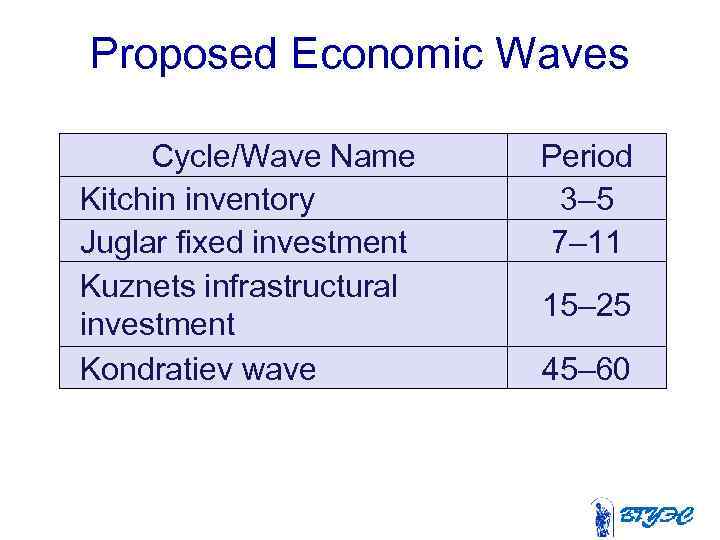 Proposed Economic Waves

| Cycle/Wave Name | Period |
|---|---|
| Kitchin inventory | 3–5 |
| Juglar fixed investment | 7–11 |
| Kuznets infrastructural investment | 15–25 |
| Kondratiev wave | 45–60 |

ВГУЭС